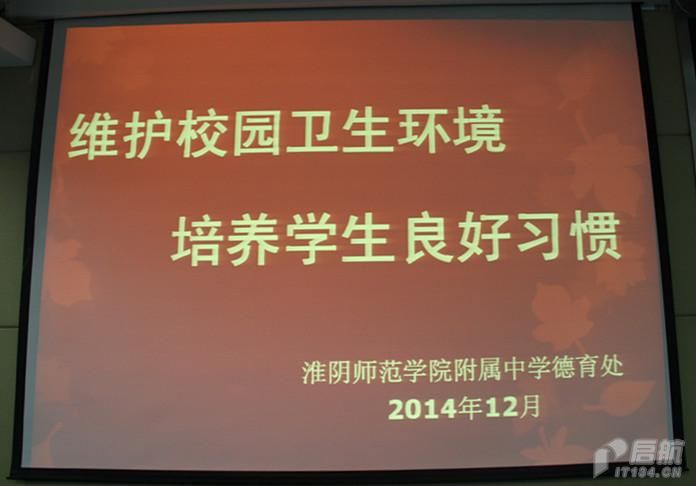 维护校园卫生环境

培养学生良好习惯

淮阴师范学院附属中学德育处
2014年12月

启航
IT134.CN